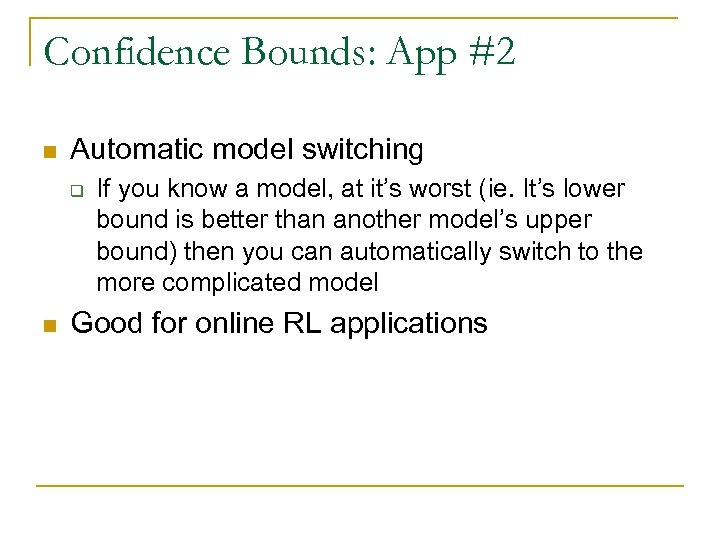 Confidence Bounds: App #2

Automatic model switching

If you know a model, at it's worst (ie. It's lower bound is better than another model's upper bound) then you can automatically switch to the more complicated model

Good for online RL applications